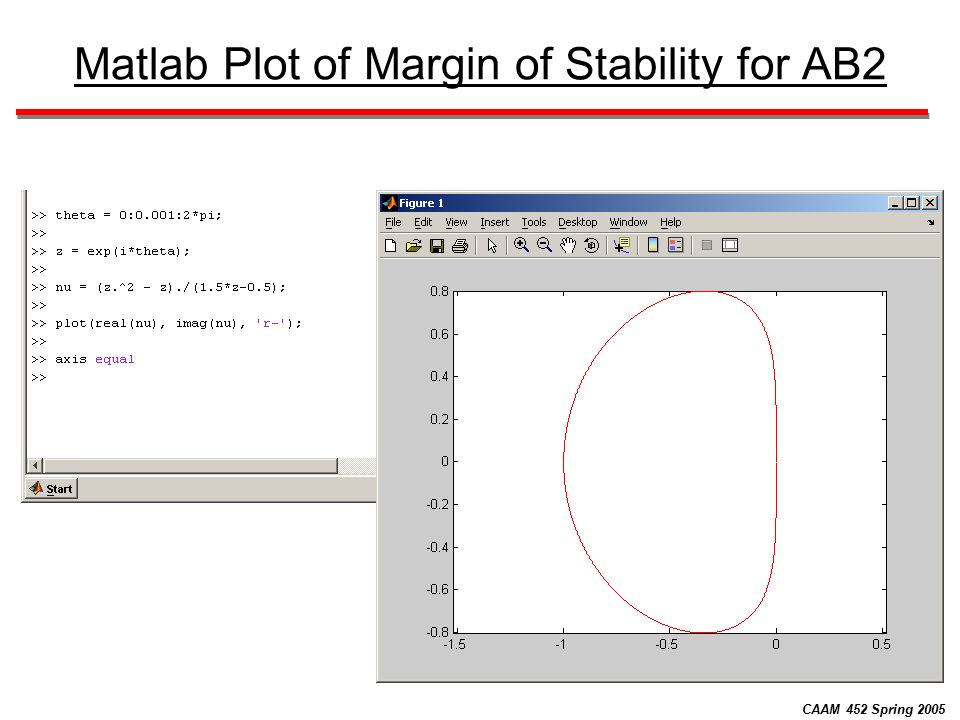 Matlab Plot of Margin of Stability for AB2

>> theta = 0:0.001:2*pi;
>>
>> z = exp(i*theta);
>>
>> nu = (z.^2 - z)./(1.5*z-0.5);
>>
>> plot(real(nu), imag(nu), 'r-');
>>
>> axis equal
>>

Start

Figure 1

File Edit View Insert Tools Desktop Window Help

0.8
0.6
0.4
0.2
0
-0.2
-0.4
-0.6
-0.8

-1.5 -1 -0.5 0 0.5

CAAM 452 Spring 2005